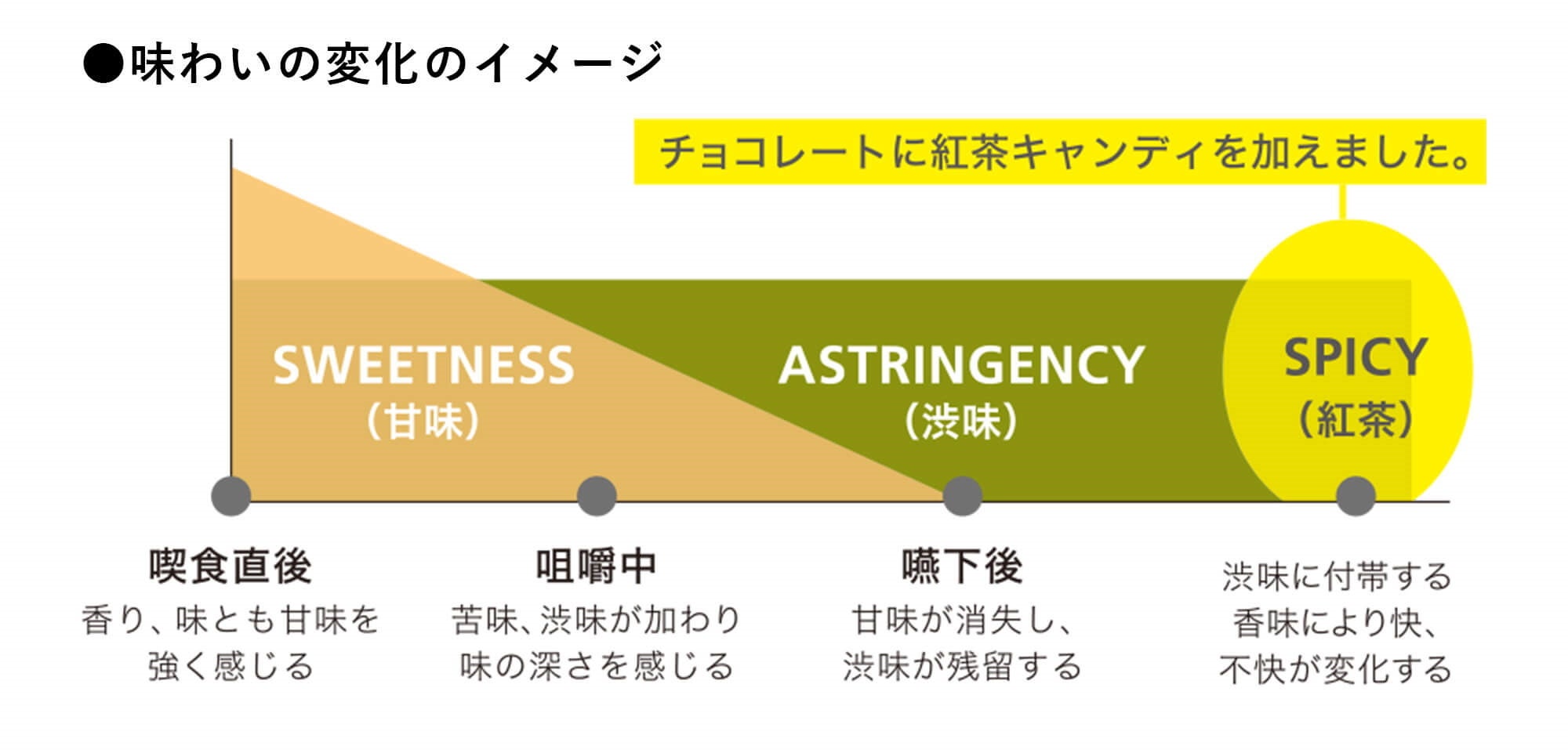 ●味わいの変化のイメージ

チョコレートに紅茶キャンディを加えました。

SWEETNESS
（甘味）

ASTRINGENCY
（渋味）

SPICY
（紅茶）

喫食直後
香り、味とも甘味を強く感じる

咀嚼中
苦味、渋味が加わり味の深さを感じる

嚥下後
甘味が消失し、渋味が残留する

渋味に付帯する香味により快、不快が変化する